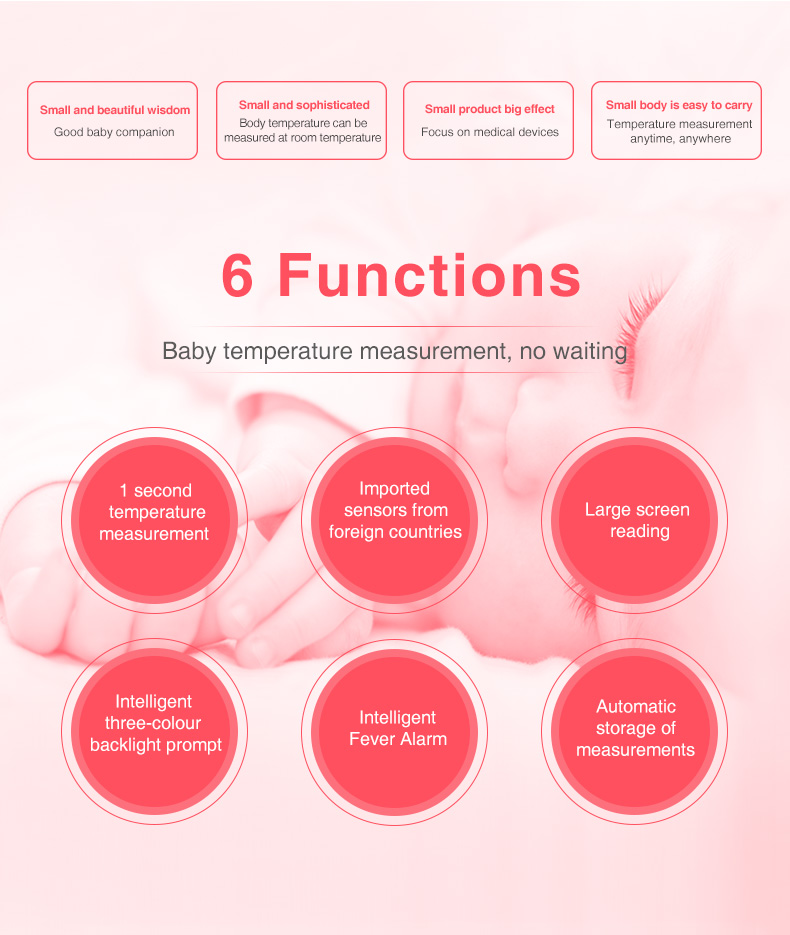 Small and beautiful wisdom
Good baby companion

Small and sophisticated
Body temperature can be measured at room temperature

Small product big effect
Focus on medical devices

Small body is easy to carry
Temperature measurement anytime, anywhere

6 Functions

Baby temperature measurement, no waiting

1 second temperature measurement

Imported sensors from foreign countries

Large screen reading

Intelligent three-colour backlight prompt

Intelligent Fever Alarm

Automatic storage of measurements